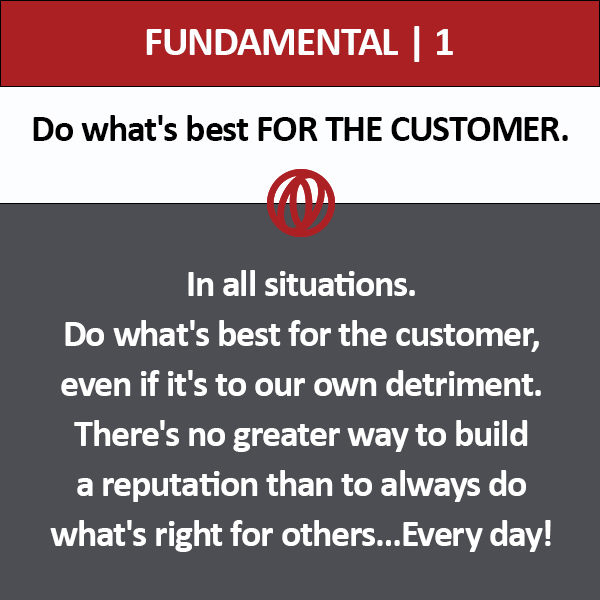 FUNDAMENTAL | 1

Do what's best FOR THE CUSTOMER.

In all situations.
Do what's best for the customer, even if it's to our own detriment. There's no greater way to build a reputation than to always do what's right for others...Every day!